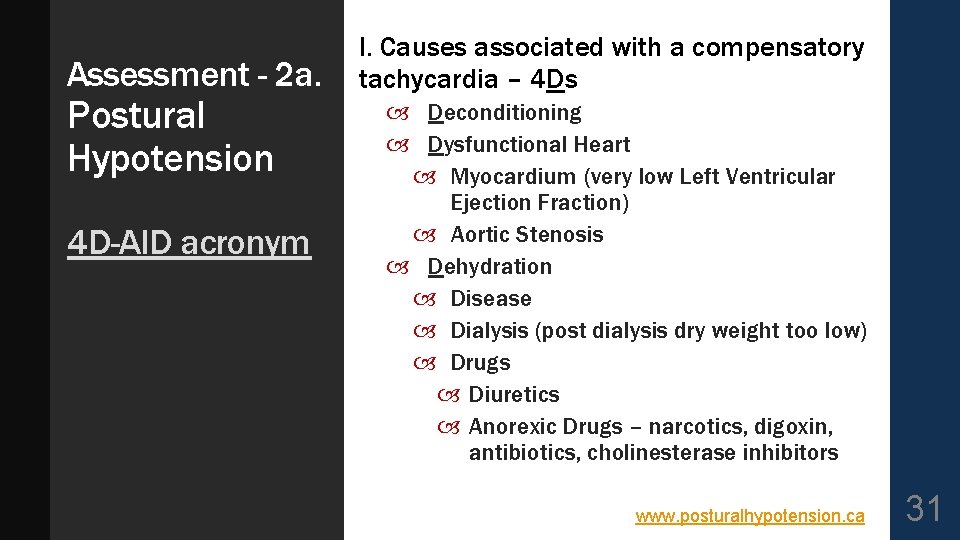 Assessment - 2a. Postural Hypotension

4D-AID acronym

I. Causes associated with a compensatory tachycardia – 4Ds

Deconditioning

Dysfunctional Heart

Myocardium (very low Left Ventricular Ejection Fraction)

Aortic Stenosis

Dehydration

Disease

Dialysis (post dialysis dry weight too low)

Drugs

Diuretics

Anorexic Drugs – narcotics, digoxin, antibiotics, cholinesterase inhibitors

www.posturalhypotension.ca

31